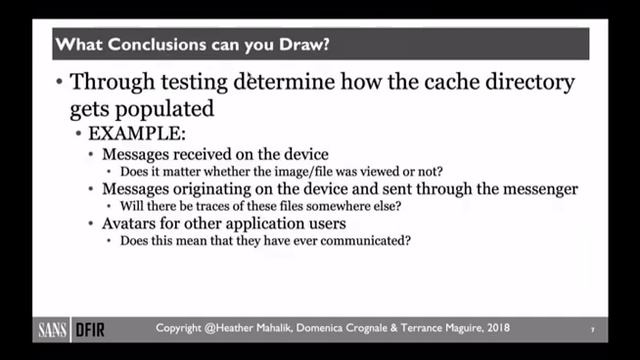 What Conclusions can you Draw?

• Through testing determine how the cache directory gets populated
• EXAMPLE:
• Messages received on the device
• Does it matter whether the image/file was viewed or not?
• Messages originating on the device and sent through the messenger
• Will there be traces of these files somewhere else?
• Avatars for other application users
• Does this mean that they have ever communicated?

SANS DFIR Copyright @Heather Mahalik, Domenica Crognale & Terrance Maguire, 2018 7